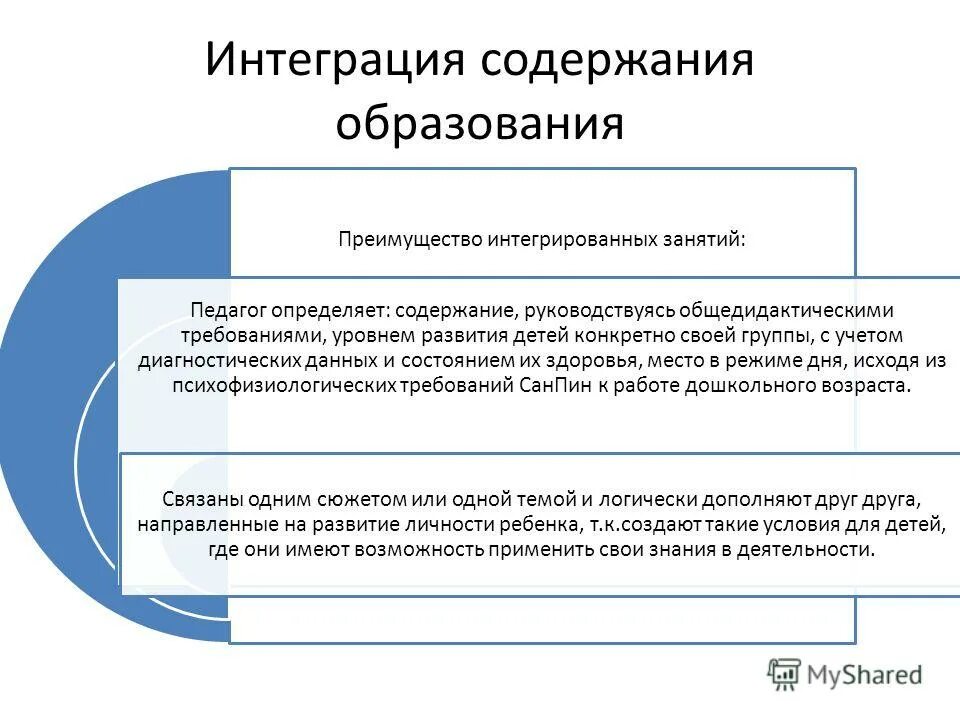 Интеграция содержания образования

Преимущество интегрированных занятий:

Педагог определяет: содержание, руководствуясь общедидактическими требованиями, уровнем развития детей конкретно своей группы, с учетом диагностических данных и состоянием их здоровья, место в режиме дня, исходя из психофизиологических требований СанПин к работе дошкольного возраста.

Связаны одним сюжетом или одной темой и логически дополняют друг друга, направленные на развитие личности ребенка, т.к.создают такие условия для детей, где они имеют возможность применить свои знания в деятельности.

MyShared